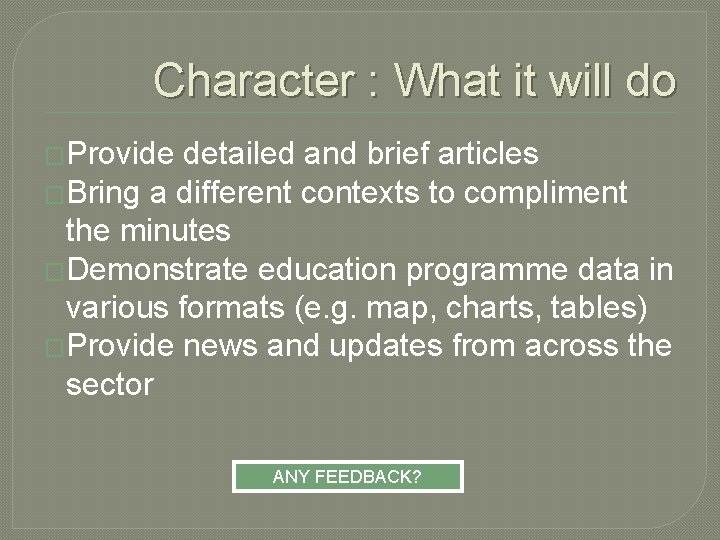 Character : What it will do

Provide detailed and brief articles

Bring a different contexts to compliment the minutes

Demonstrate education programme data in various formats (e.g. map, charts, tables)

Provide news and updates from across the sector

ANY FEEDBACK?